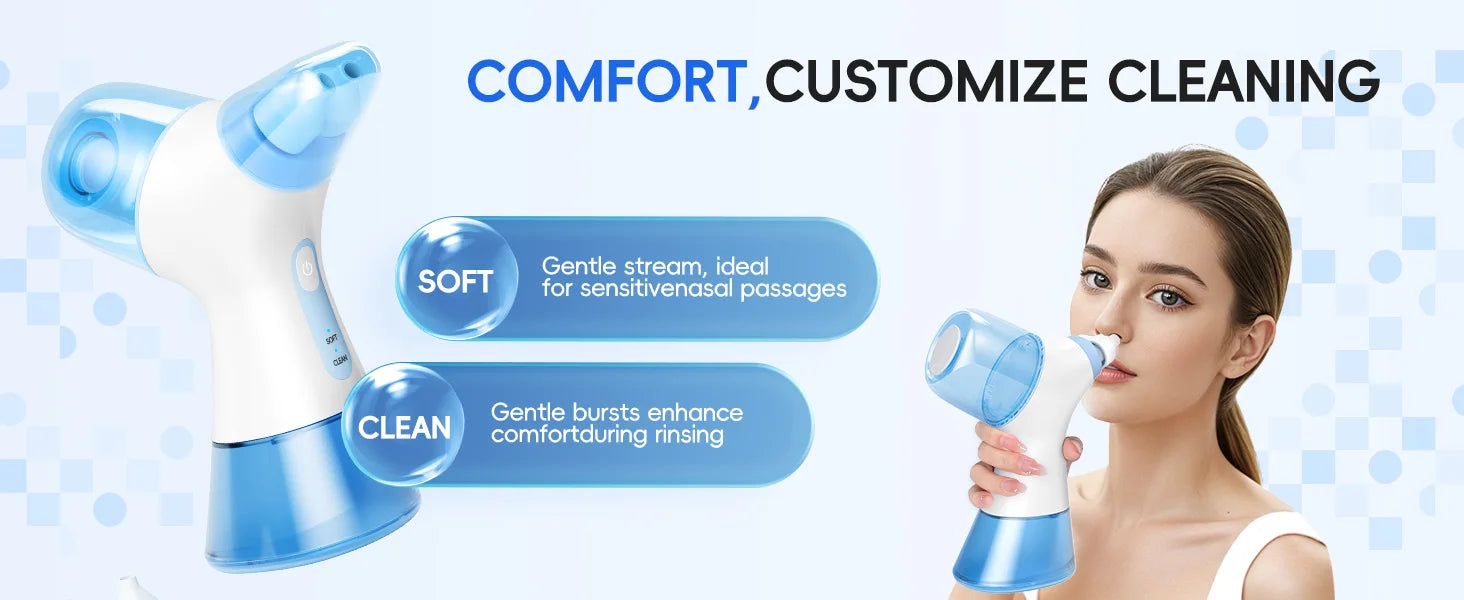 COMFORT,CUSTOMIZE CLEANING

SOFT
CLEAN

SOFT
Gentle stream, ideal for sensitivenasal passages

CLEAN
Gentle bursts enhance comfortduring rinsing